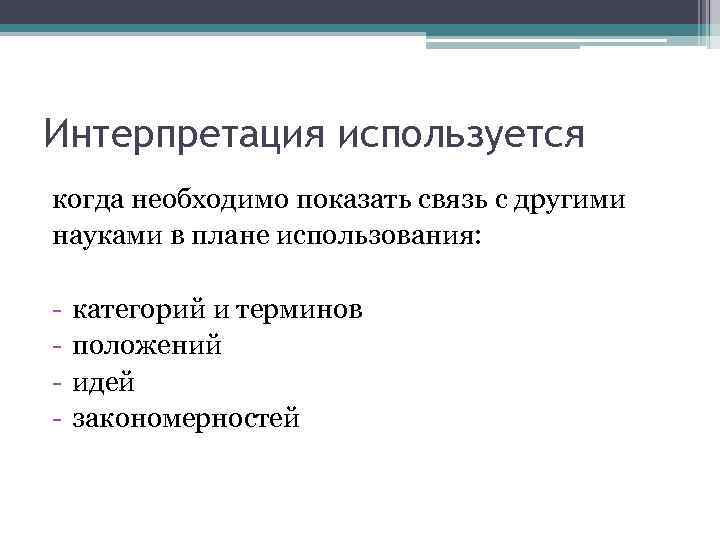 Интерпретация используется

когда необходимо показать связь с другими науками в плане использования:

- категорий и терминов
- положений
- идей
- закономерностей